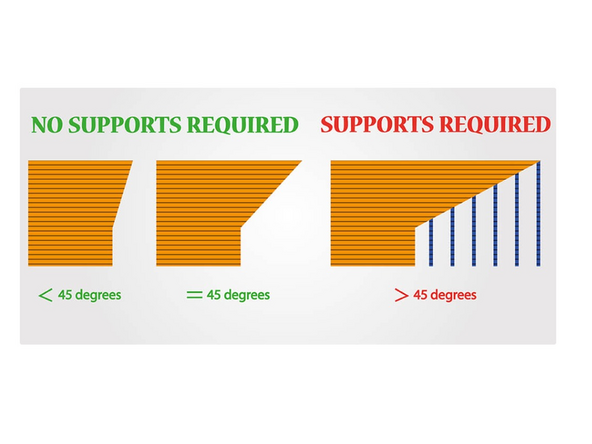 NO SUPPORTS REQUIRED

SUPPORTS REQUIRED

< 45 degrees

= 45 degrees

> 45 degrees